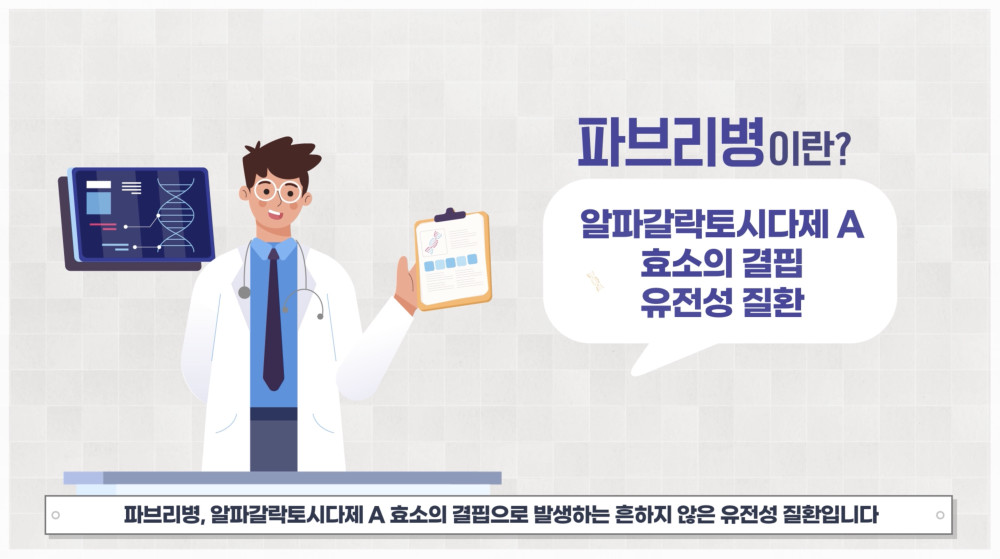 파브리병이란?

알파갈락토시다제 A 효소의 결핍 유전성 질환

파브리병, 알파갈락토시다제 A 효소의 결핍으로 발생하는 흔하지 않은 유전성 질환입니다